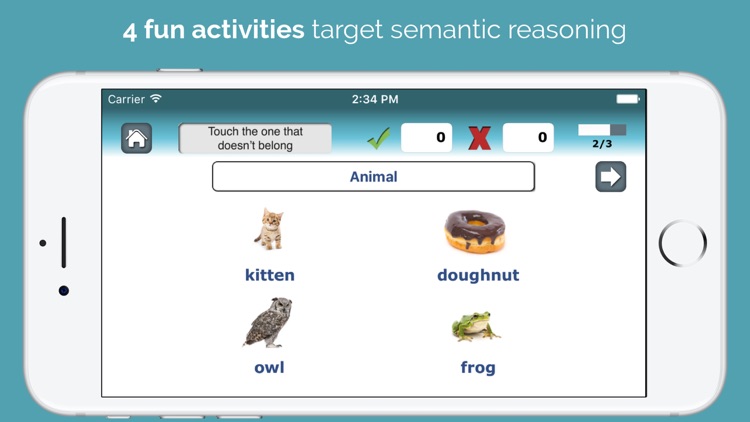 4 fun activities target semantic reasoning

Carrier
2:34 PM

Touch the one that doesn't belong

0

0

2/3

Animal

kitten

doughnut

owl

frog